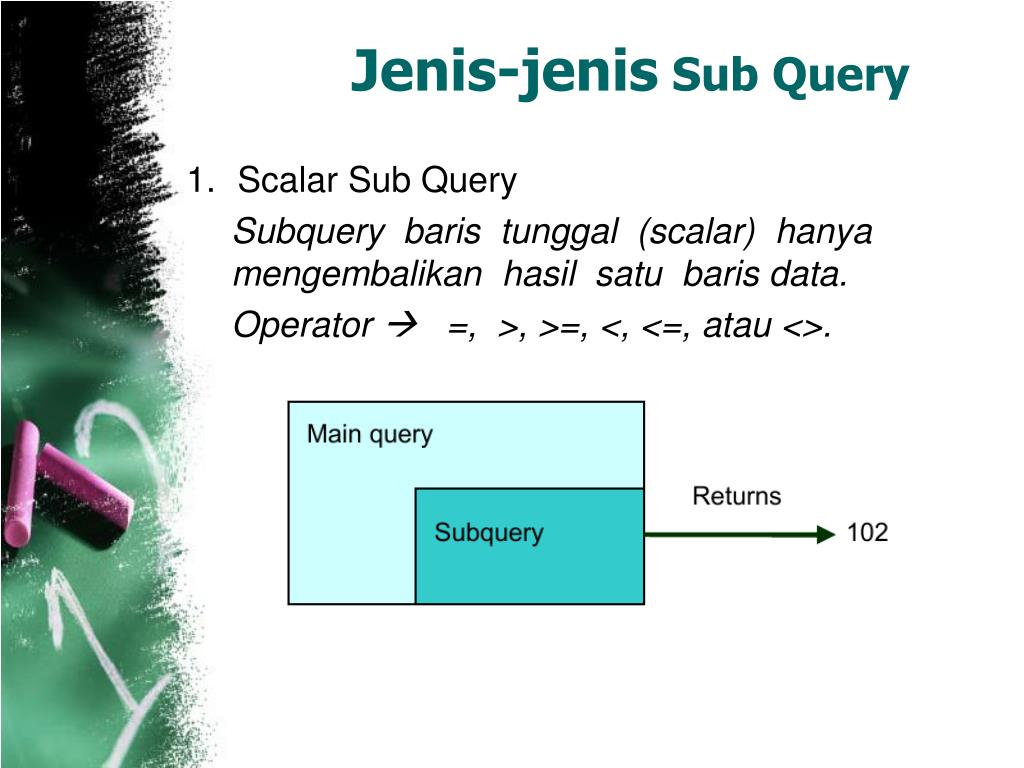 Jenis-jenis Sub Query

1. Scalar Sub Query

Subquery baris tunggal (scalar) hanya mengembalikan hasil satu baris data.

Operator → =, >, >=, <, <=, atau <>.

Main query

Subquery

Returns

102